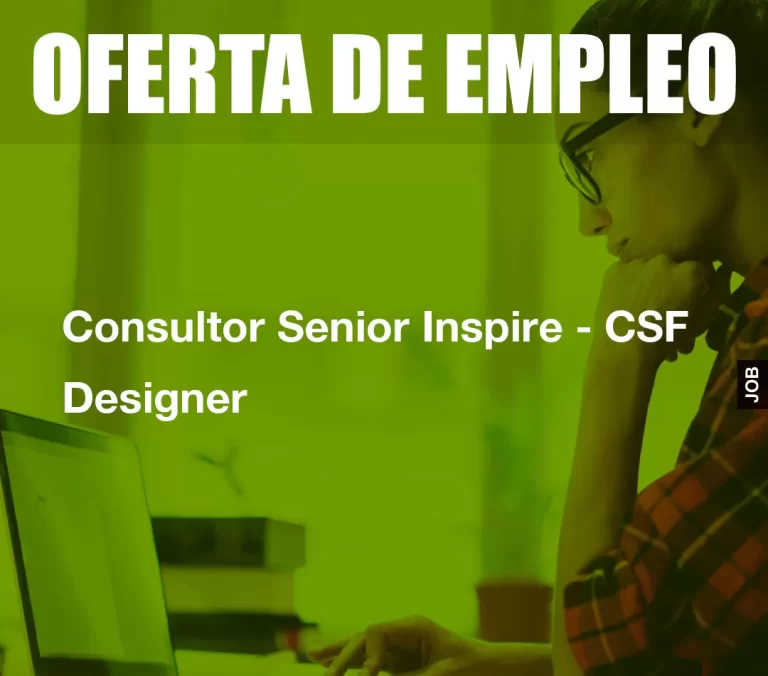 OFERTA DE EMPLEO

Consultor Senior Inspire - CSF Designer

JOB